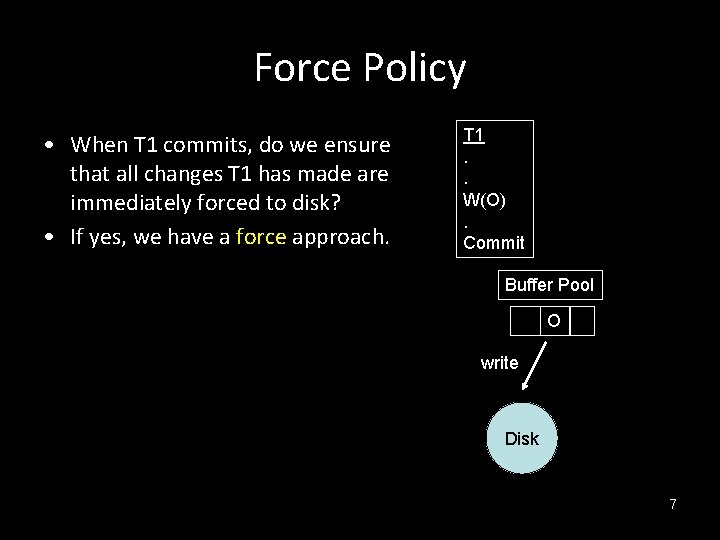 Force Policy

• When T1 commits, do we ensure that all changes T1 has made are immediately forced to disk?

• If yes, we have a force approach.

T1
.
.
W(O)
.
Commit

Buffer Pool

O

write

Disk

7